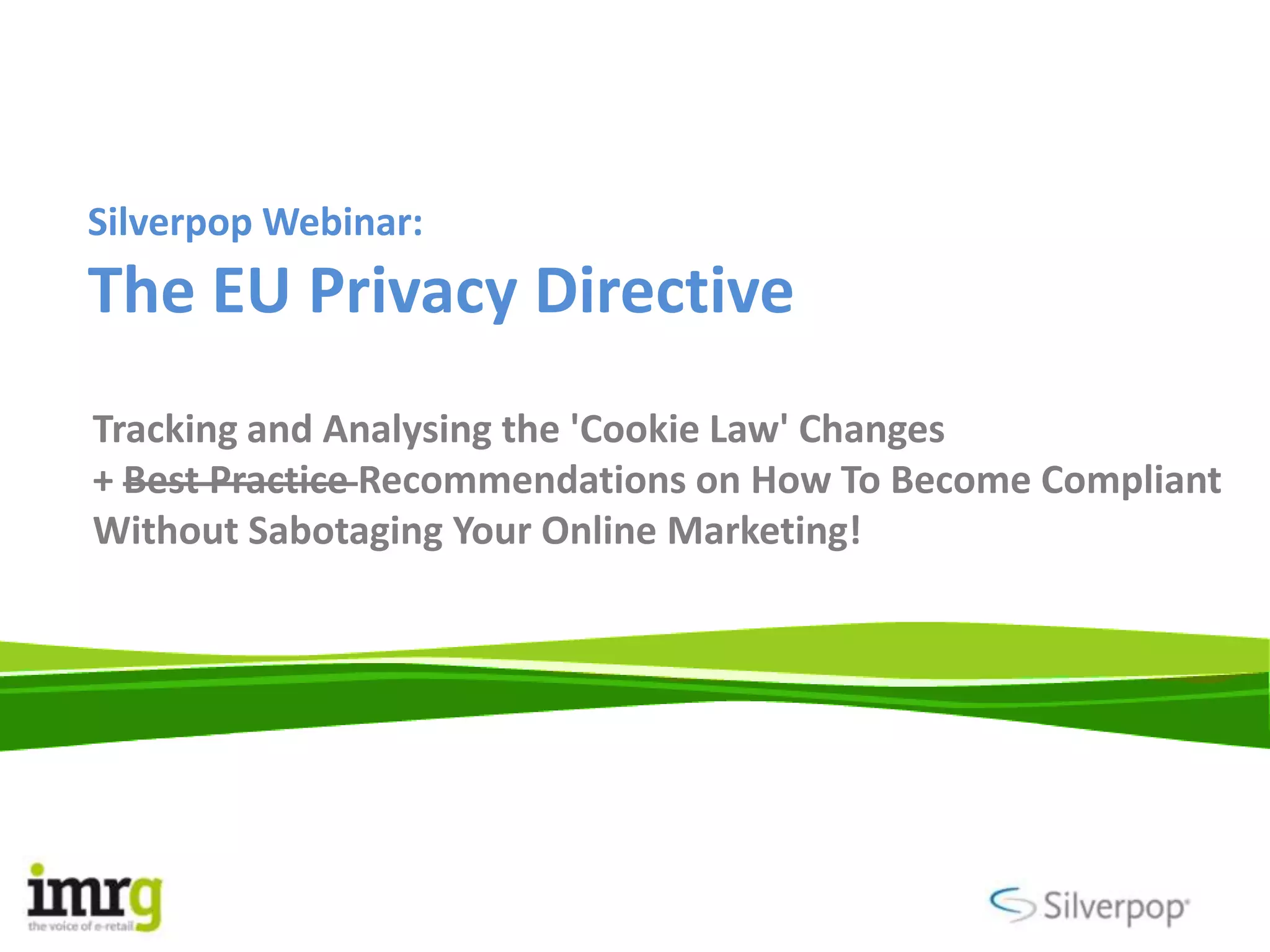 Silverpop Webinar:
The EU Privacy Directive

Tracking and Analysing the 'Cookie Law' Changes
+ ~~Best Practice~~ Recommendations on How To Become Compliant Without Sabotaging Your Online Marketing!

imrg
the voice of e-retail

Silverpop